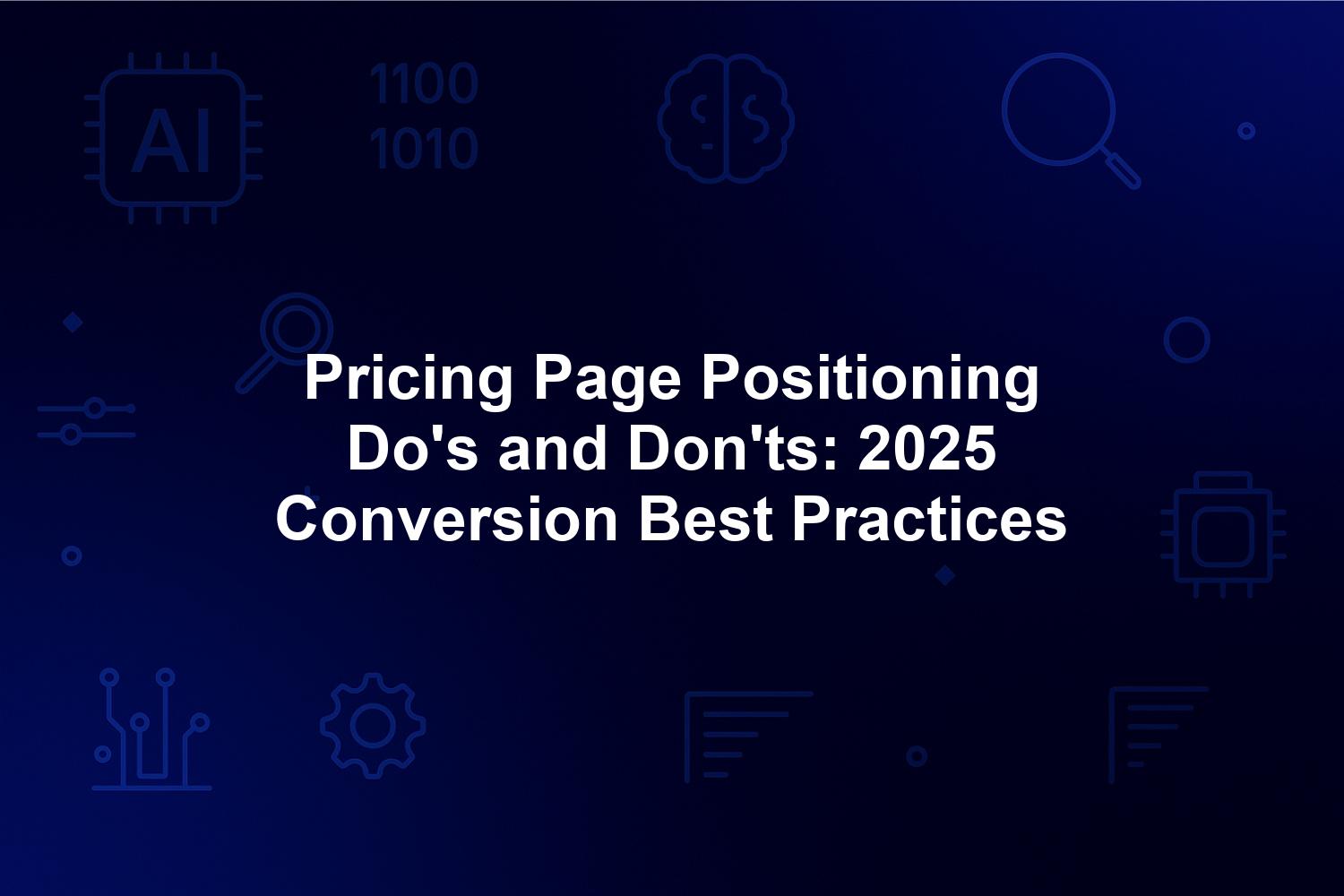 AI

1100
1010

Pricing Page Positioning Do's and Don'ts: 2025 Conversion Best Practices